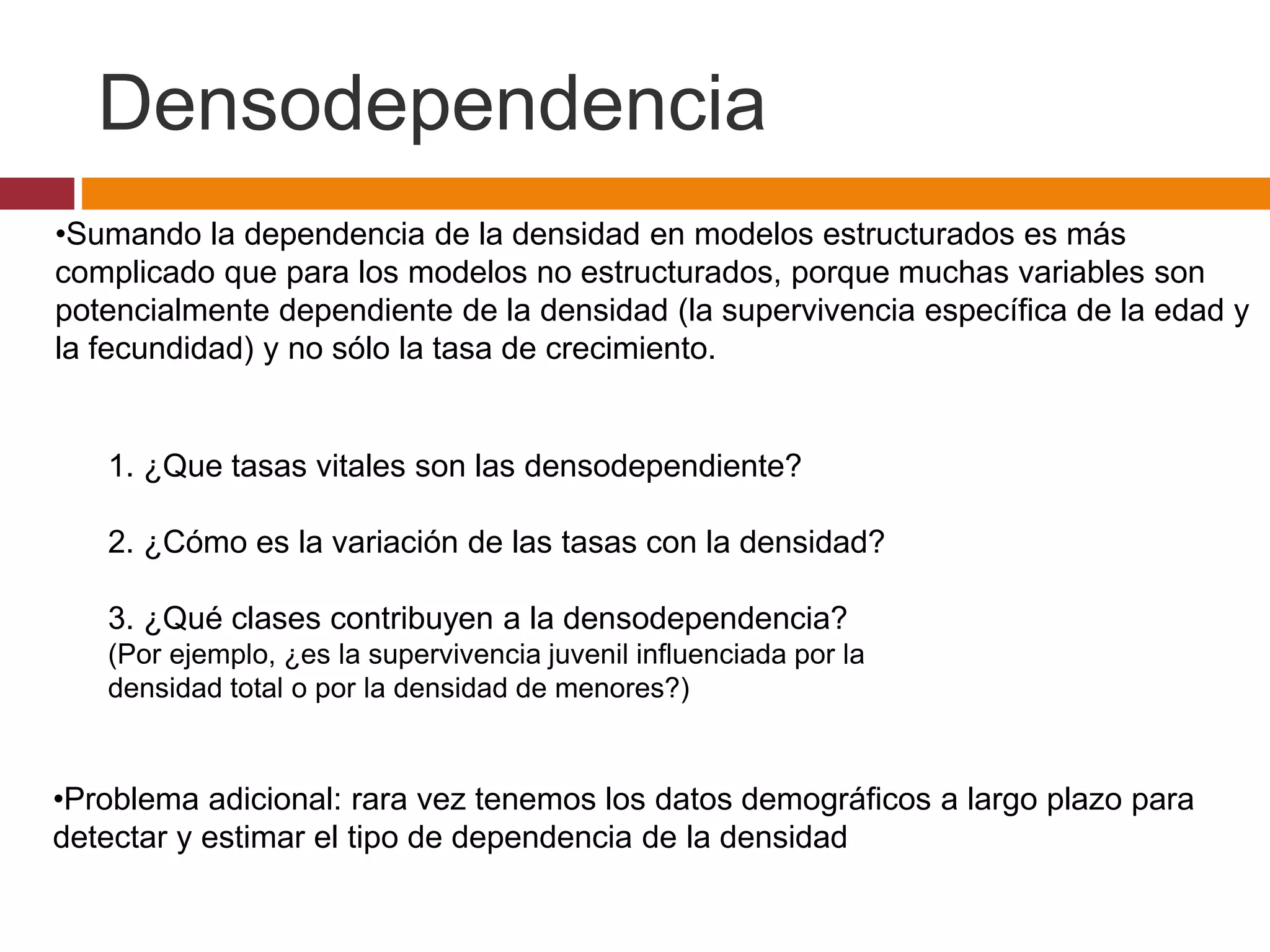 Densodependencia

•Sumando la dependencia de la densidad en modelos estructurados es más complicado que para los modelos no estructurados, porque muchas variables son potencialmente dependiente de la densidad (la supervivencia específica de la edad y la fecundidad) y no sólo la tasa de crecimiento.

1. ¿Que tasas vitales son las densodependiente?

2. ¿Cómo es la variación de las tasas con la densidad?

3. ¿Qué clases contribuyen a la densodependencia?
(Por ejemplo, ¿es la supervivencia juvenil influenciada por la densidad total o por la densidad de menores?)

•Problema adicional: rara vez tenemos los datos demográficos a largo plazo para detectar y estimar el tipo de dependencia de la densidad